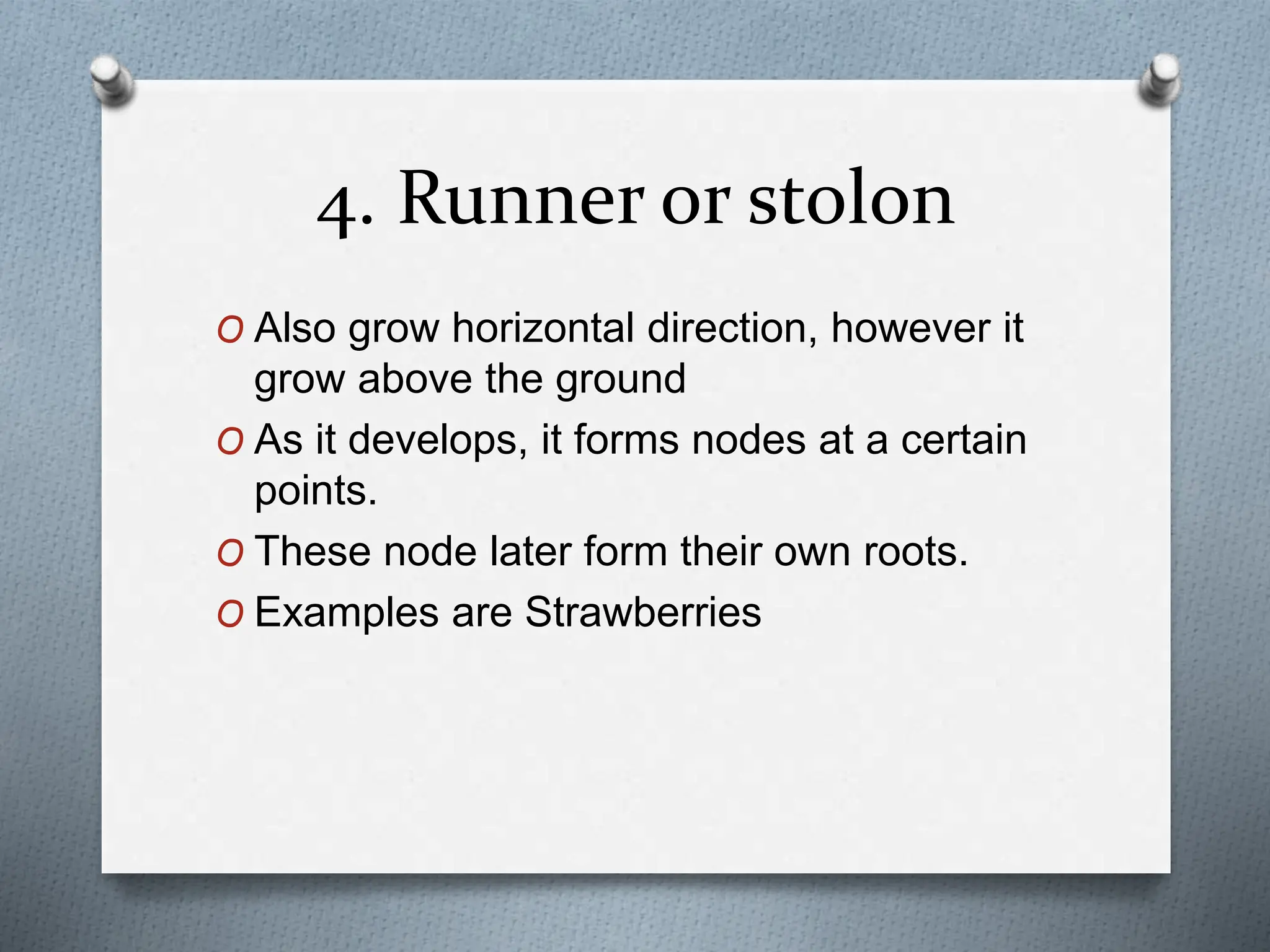 4. Runner or stolon

O Also grow horizontal direction, however it grow above the ground
O As it develops, it forms nodes at a certain points.
O These node later form their own roots.
O Examples are Strawberries